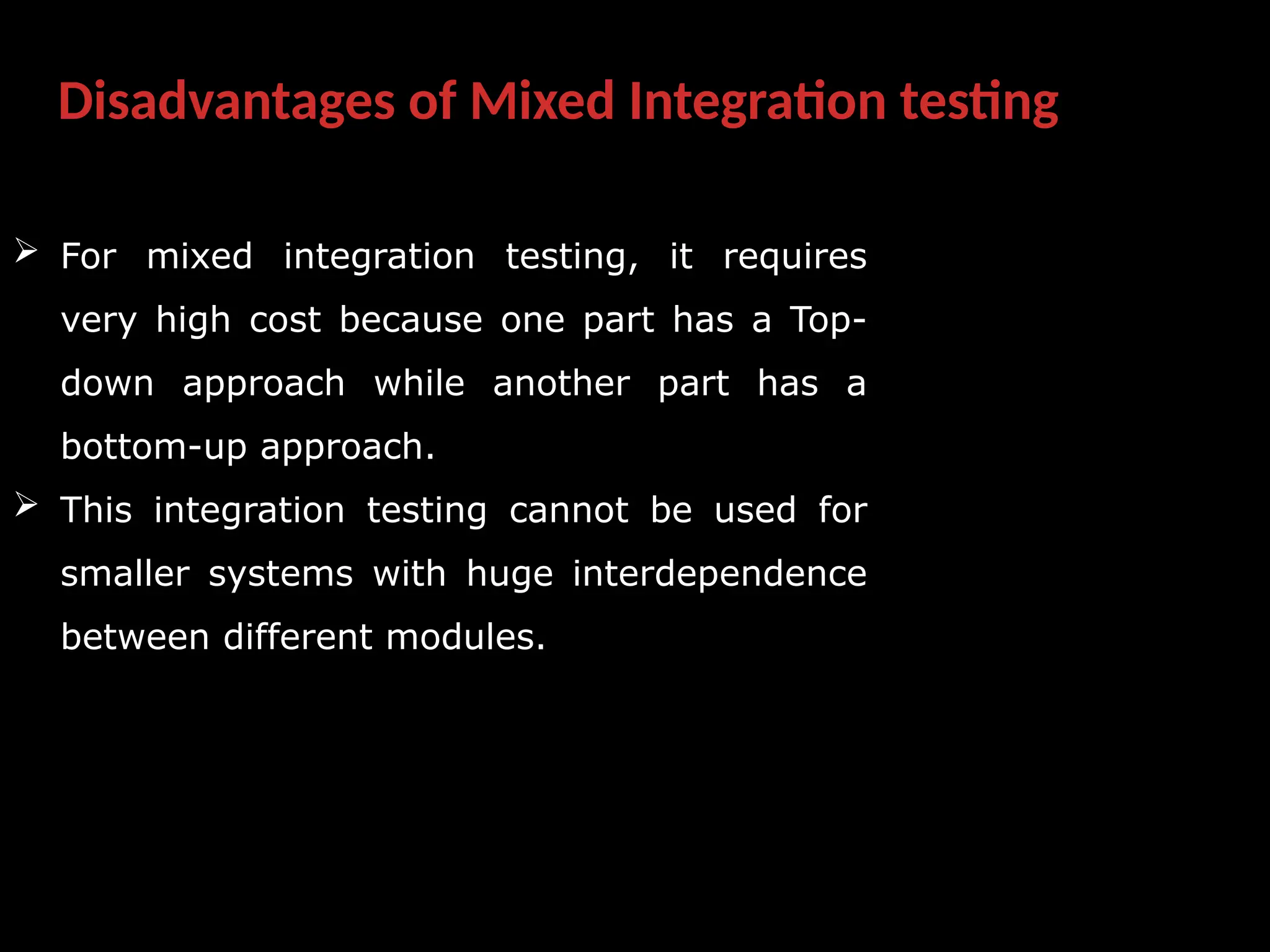 Disadvantages of Mixed Integration testing

➢ For mixed integration testing, it requires very high cost because one part has a Top-down approach while another part has a bottom-up approach.

➢ This integration testing cannot be used for smaller systems with huge interdependence between different modules.